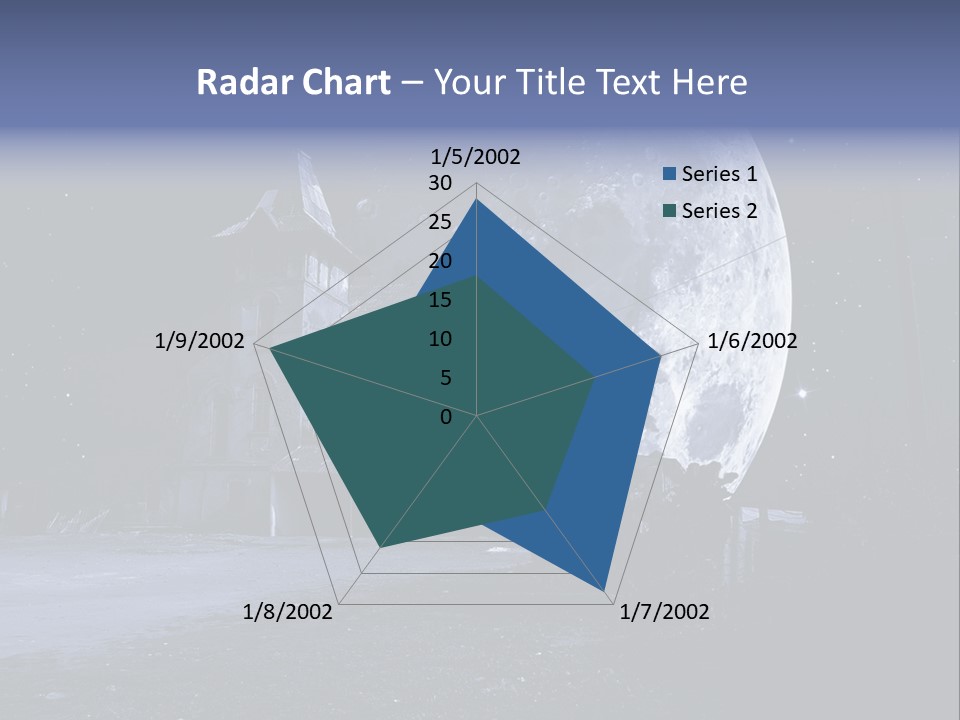 Radar Chart – Your Title Text Here

1/5/2002
30
25
20
15
10
5
0
1/6/2002
1/7/2002
1/8/2002
1/9/2002

Series 1
Series 2